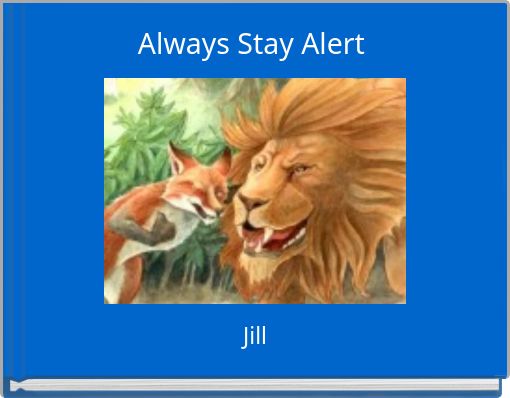 Always Stay Alert

Jill